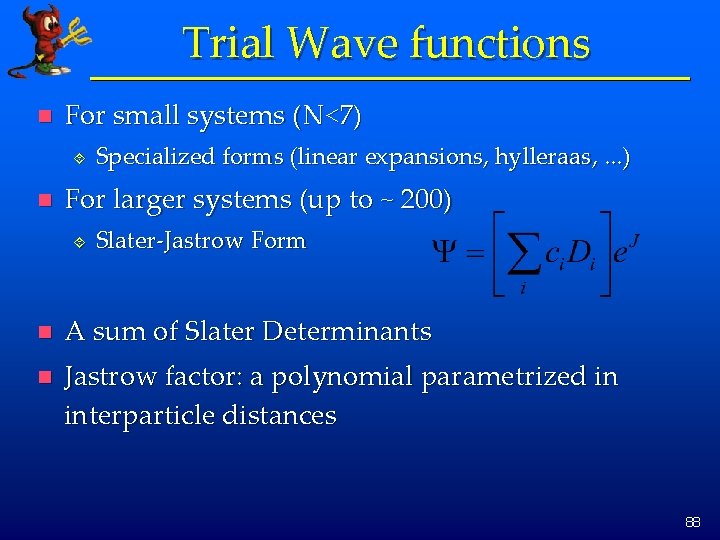 Trial Wave functions

For small systems (N<7)

Specialized forms (linear expansions, hylleraas, ...)

For larger systems (up to ~ 200)

Slater-Jastrow Form

$\Psi = \left[ \sum_i c_i D_i \right] e^J$

A sum of Slater Determinants

Jastrow factor: a polynomial parametrized in interparticle distances

88